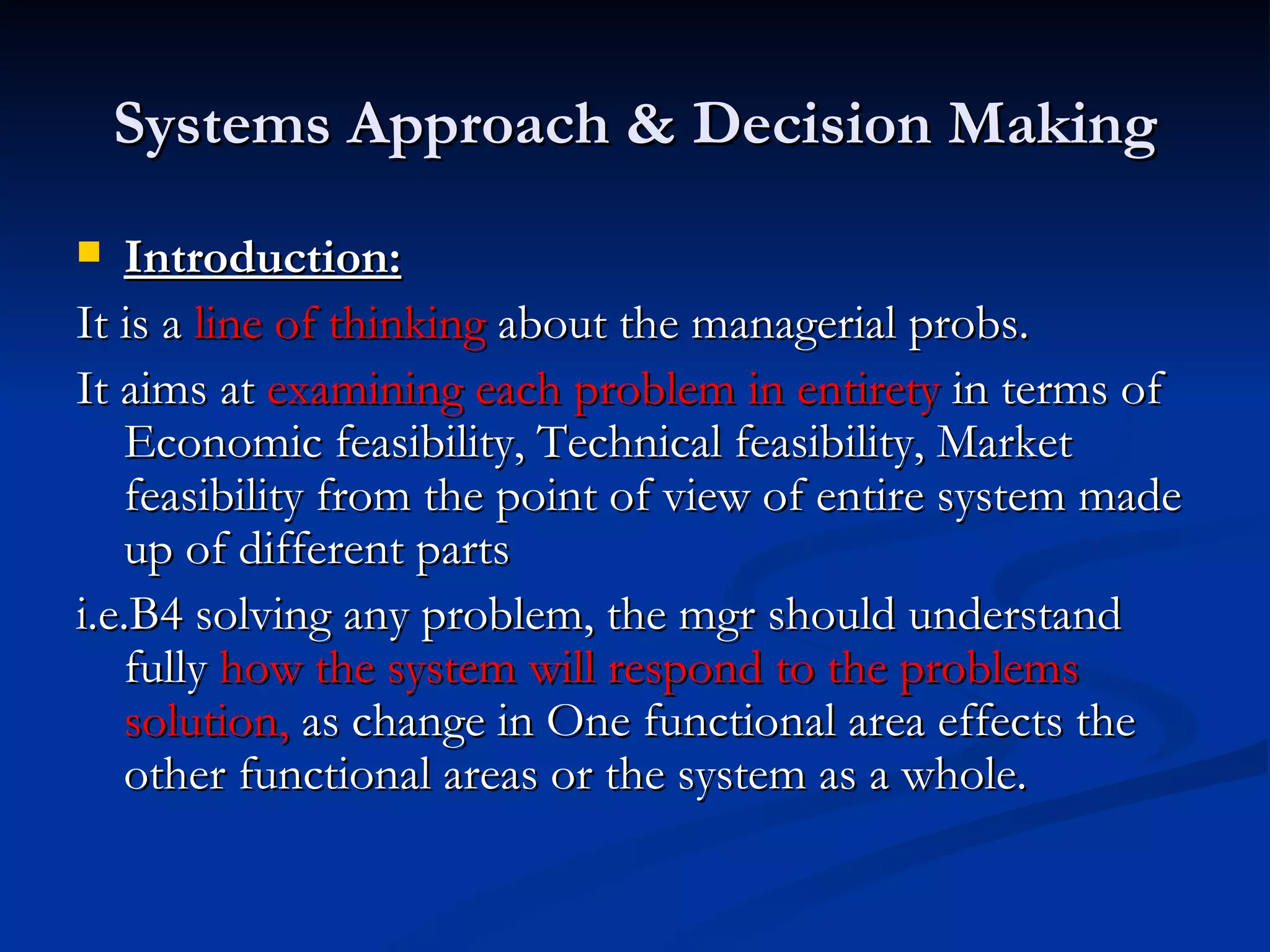 Systems Approach & Decision Making

Introduction:

It is a line of thinking about the managerial probs.

It aims at examining each problem in entirety in terms of Economic feasibility, Technical feasibility, Market feasibility from the point of view of entire system made up of different parts

i.e.B4 solving any problem, the mgr should understand fully how the system will respond to the problems solution, as change in One functional area effects the other functional areas or the system as a whole.